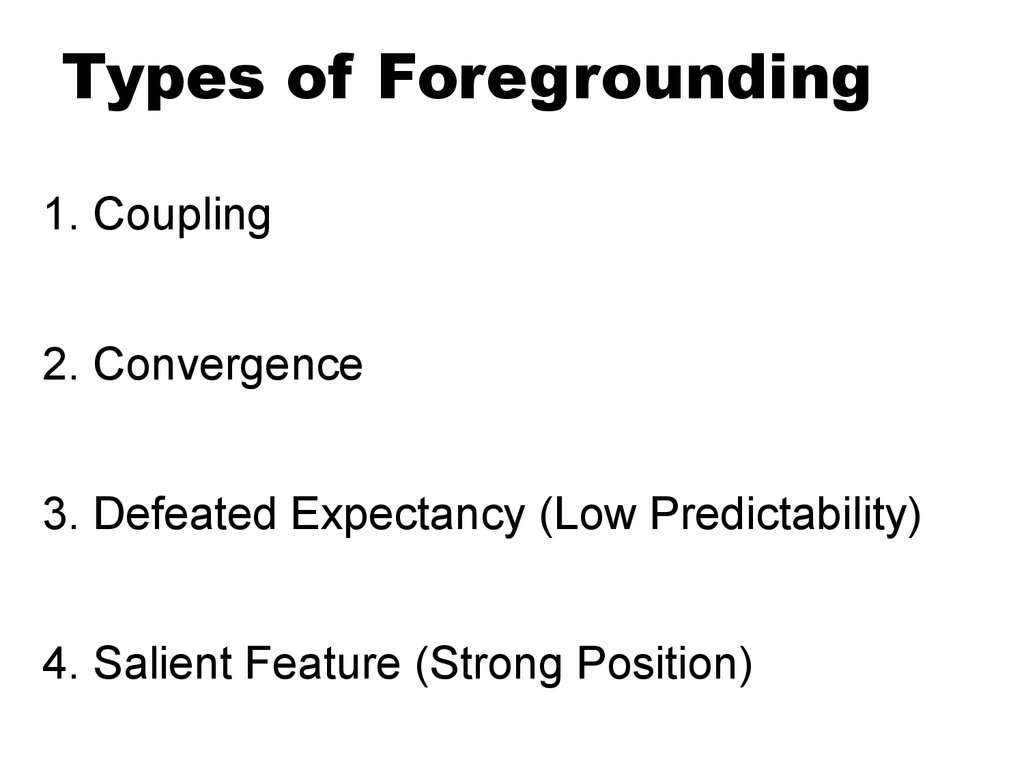 Types of Foregrounding

1. Coupling

2. Convergence

3. Defeated Expectancy (Low Predictability)

4. Salient Feature (Strong Position)